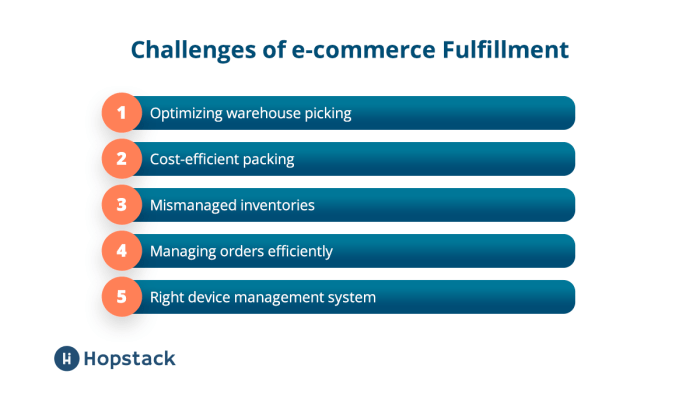 Challenges of e-commerce Fulfillment

1 Optimizing warehouse picking

2 Cost-efficient packing

3 Mismanaged inventories

4 Managing orders efficiently

5 Right device management system

Hopstack